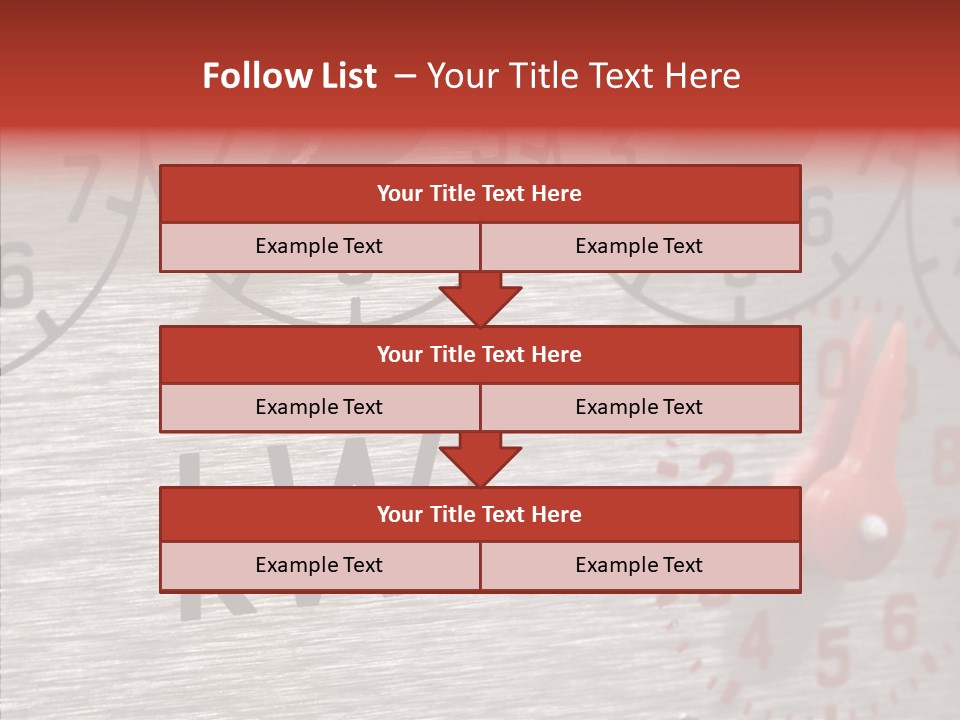 Follow List – Your Title Text Here

Your Title Text Here

Example Text

Example Text

Your Title Text Here

Example Text

Example Text

Your Title Text Here

Example Text

Example Text